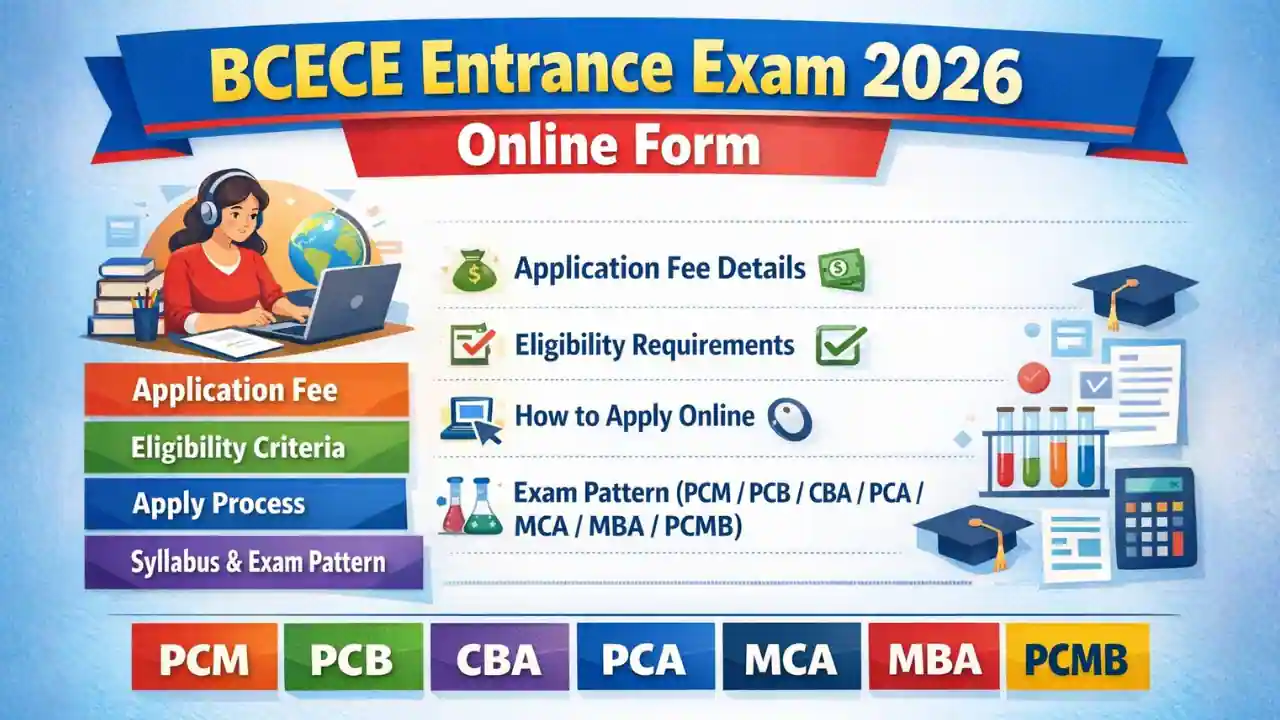 BCECE Entrance Exam 2026

Online Form

Application Fee

Eligibility Criteria

Apply Process

Syllabus & Exam Pattern

Application Fee Details

Eligibility Requirements

How to Apply Online

Exam Pattern (PCM / PCB / CBA / PCA / MCA / MBA / PCMB)

PCM PCB CBA PCA MCA MBA PCMB